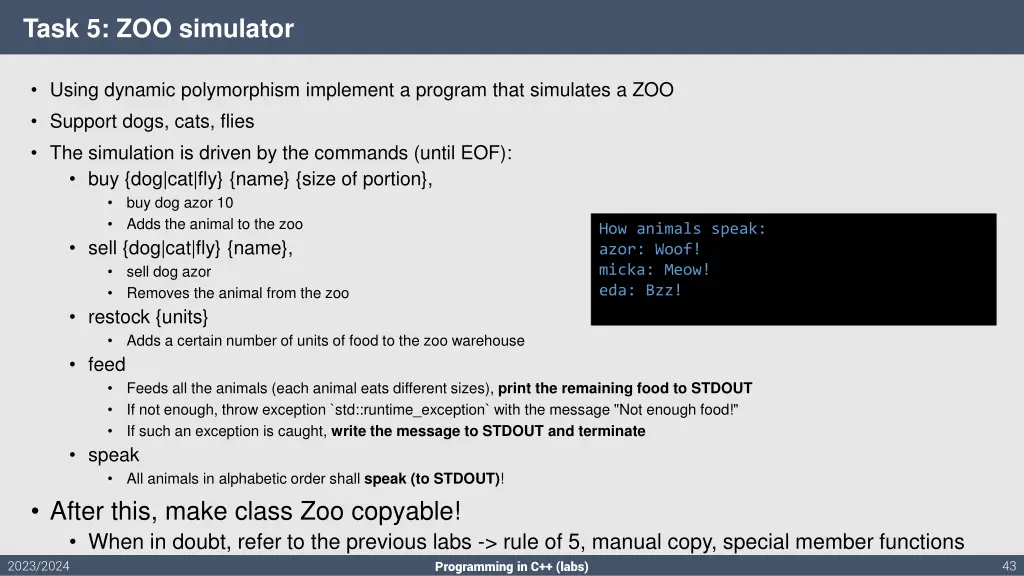 Task 5: ZOO simulator

• Using dynamic polymorphism implement a program that simulates a ZOO
• Support dogs, cats, flies
• The simulation is driven by the commands (until EOF):
  • buy {dog|cat|fly} {name} {size of portion},
    • buy dog azor 10
    • Adds the animal to the zoo
  • sell {dog|cat|fly} {name},
    • sell dog azor
    • Removes the animal from the zoo
  • restock {units}
    • Adds a certain number of units of food to the zoo warehouse
  • feed
    • Feeds all the animals (each animal eats different sizes), print the remaining food to STDOUT
    • If not enough, throw exception `std::runtime_exception` with the message "Not enough food!"
    • If such an exception is caught, write the message to STDOUT and terminate
  • speak
    • All animals in alphabetic order shall speak (to STDOUT)!

How animals speak:
azor: Woof!
micka: Meow!
eda: Bzz!

• After this, make class Zoo copyable!
  • When in doubt, refer to the previous labs -> rule of 5, manual copy, special member functions

2023/2024
Programming in C++ (labs)
43